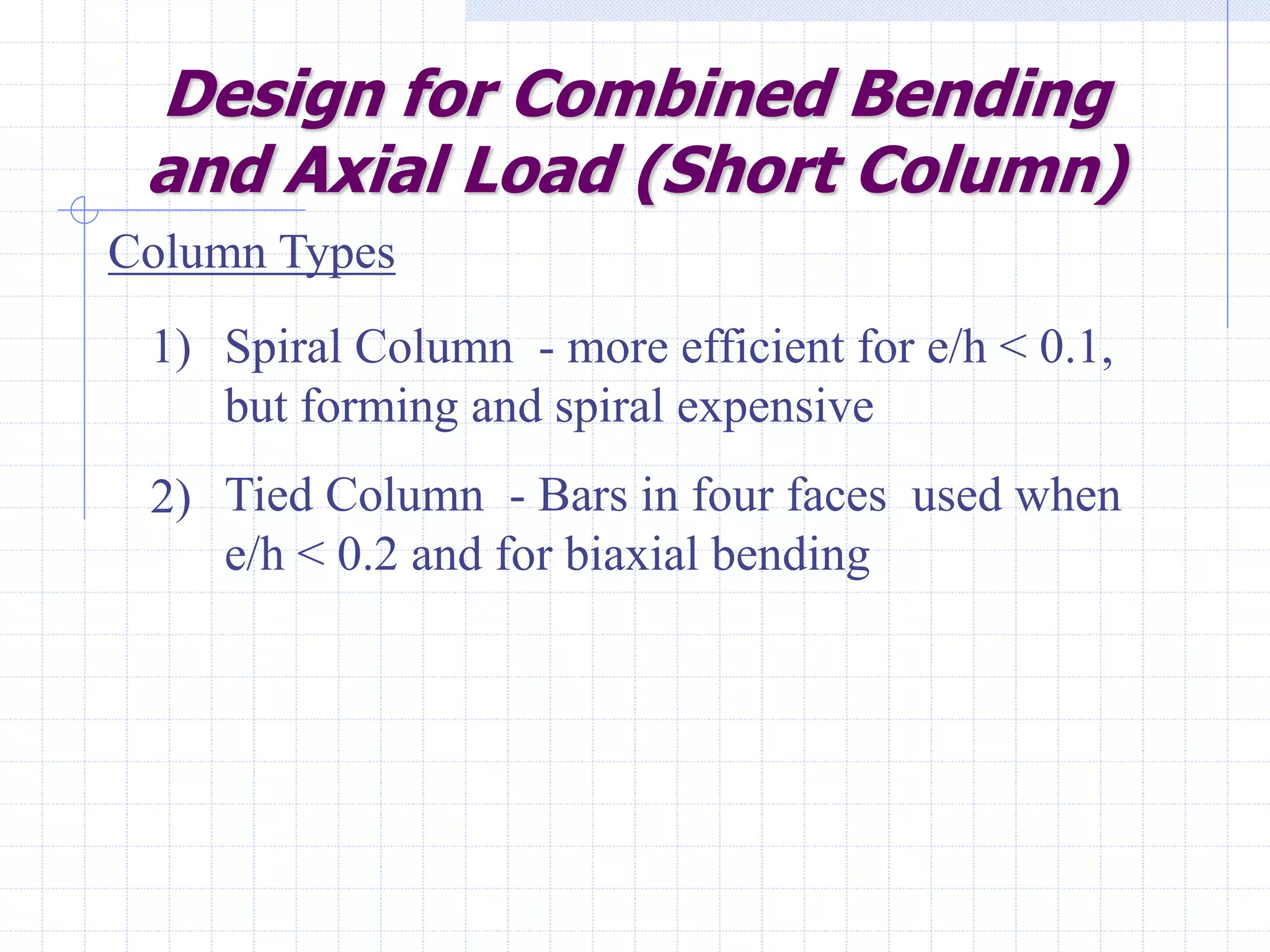 Design for Combined Bending and Axial Load (Short Column)

Column Types

1) Spiral Column - more efficient for e/h < 0.1, but forming and spiral expensive

2) Tied Column - Bars in four faces used when e/h < 0.2 and for biaxial bending